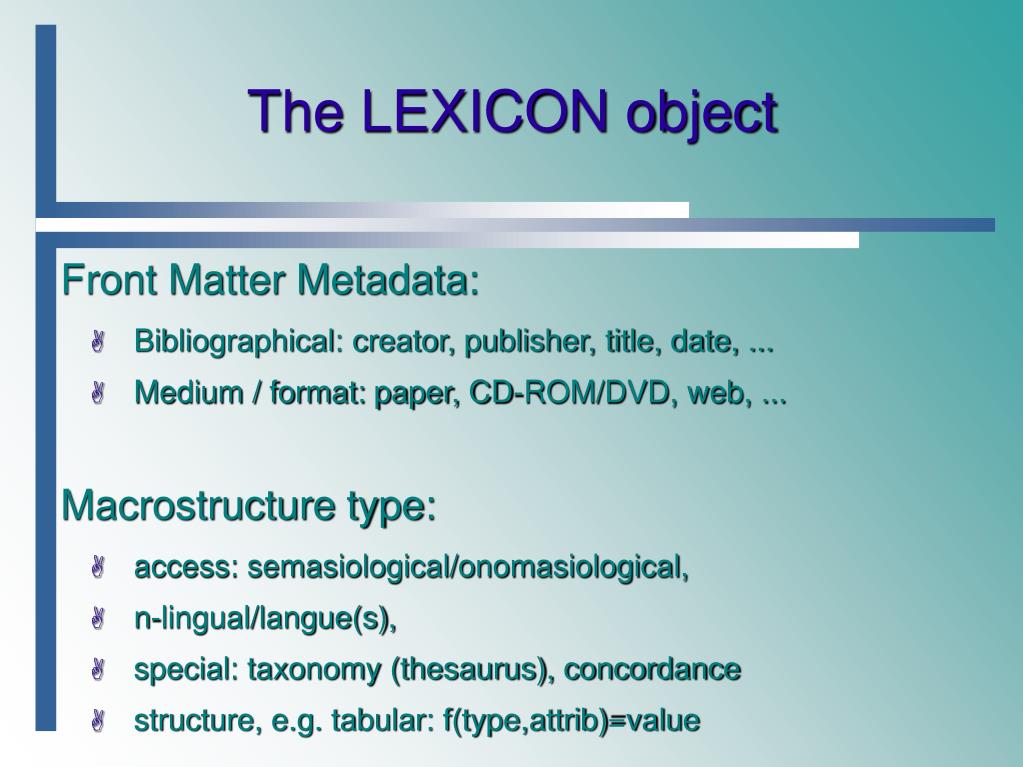 The LEXICON object

Front Matter Metadata:

Bibliographical: creator, publisher, title, date, ...

Medium / format: paper, CD-ROM/DVD, web, ...

Macrostructure type:

access: semasiological/onomasiological,

n-lingual/langue(s),

special: taxonomy (thesaurus), concordance

structure, e.g. tabular: f(type,attrib)=value